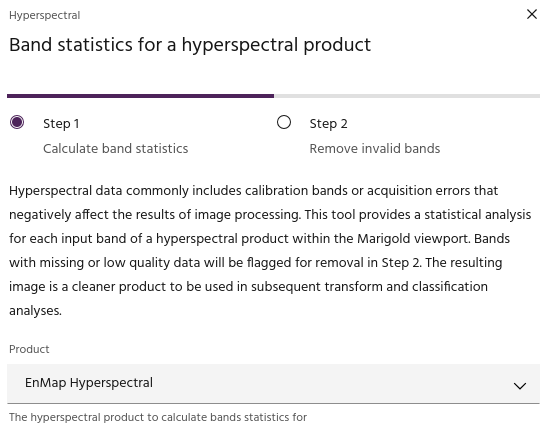 Hyperspectral

Band statistics for a hyperspectral product

Step 1
Calculate band statistics

Step 2
Remove invalid bands

Hyperspectral data commonly includes calibration bands or acquisition errors that negatively affect the results of image processing. This tool provides a statistical analysis for each input band of a hyperspectral product within the Marigold viewport. Bands with missing or low quality data will be flagged for removal in Step 2. The resulting image is a cleaner product to be used in subsequent transform and classification analyses.

Product

EnMap Hyperspectral

The hyperspectral product to calculate bands statistics for